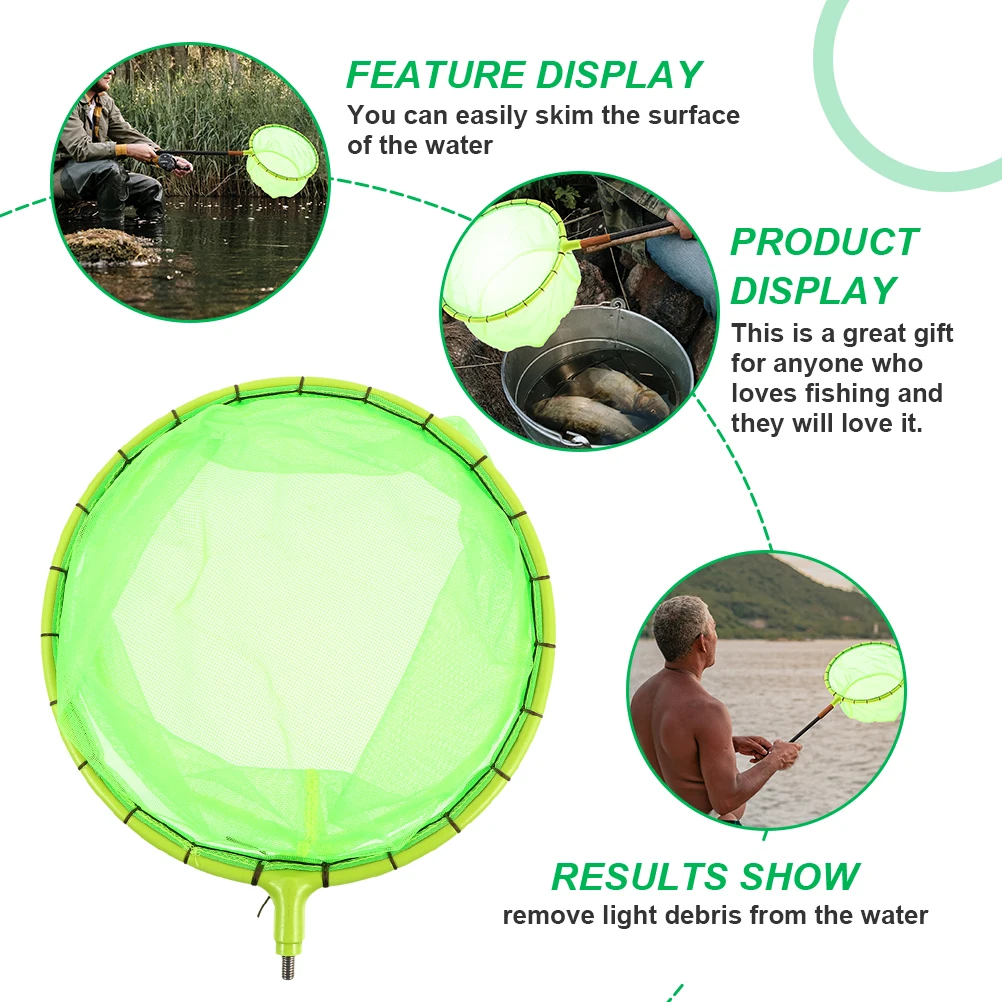 FEATURE DISPLAY
You can easily skim the surface of the water

PRODUCT DISPLAY
This is a great gift for anyone who loves fishing and they will love it.

RESULTS SHOW
remove light debris from the water